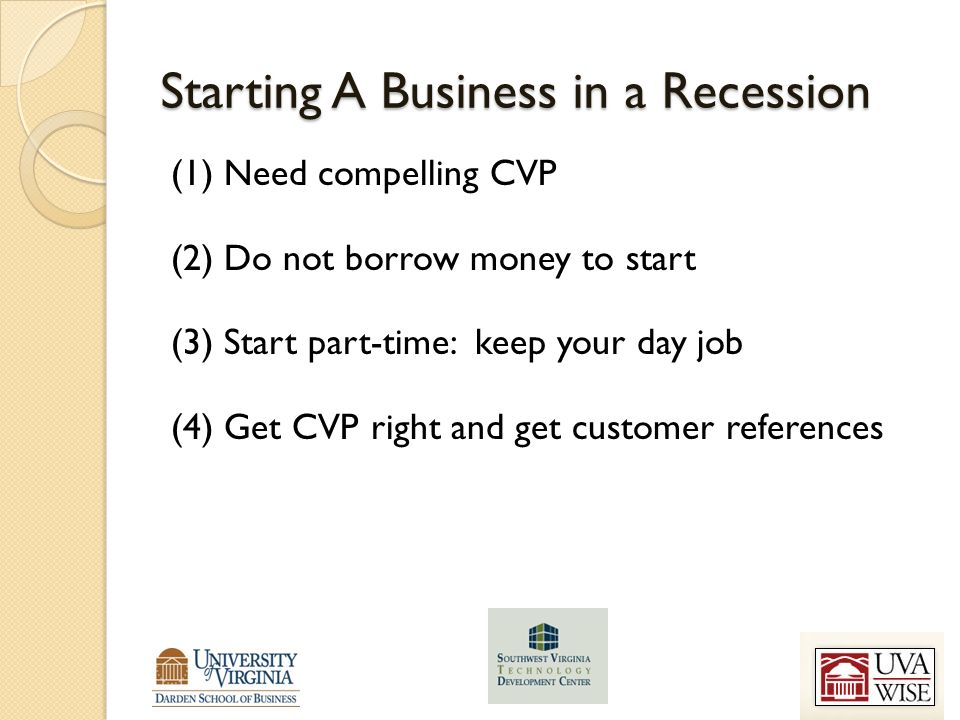 Starting A Business in a Recession

(1) Need compelling CVP

(2) Do not borrow money to start

(3) Start part-time: keep your day job

(4) Get CVP right and get customer references

UNIVERSITY of VIRGINIA
DARDEN SCHOOL OF BUSINESS

SOUTHWEST VIRGINIA TECHNOLOGY DEVELOPMENT CENTER

UVA WISE